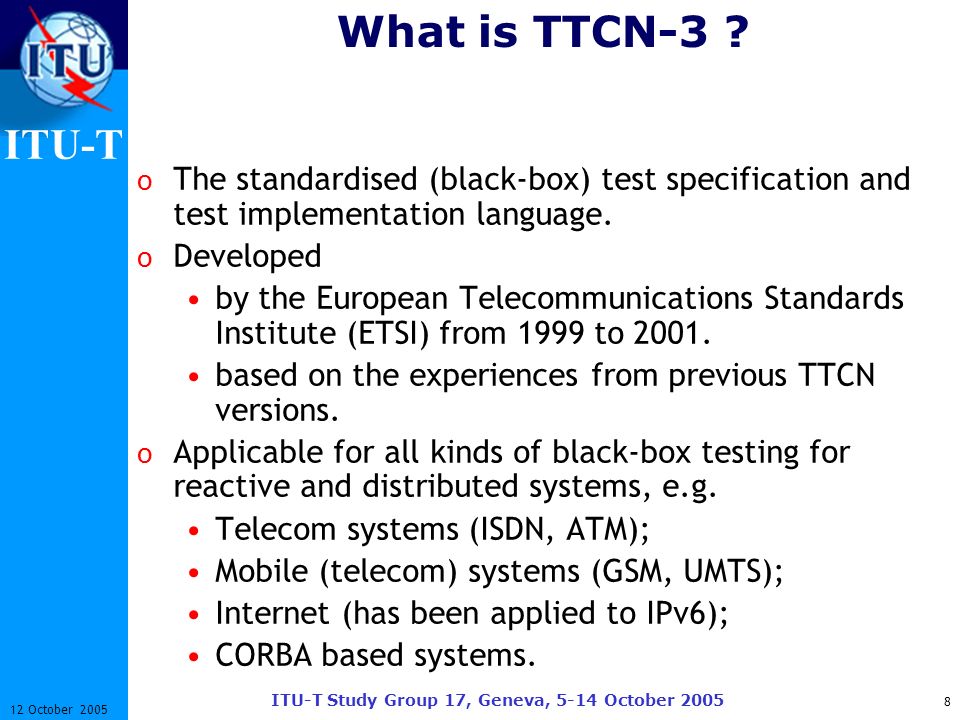 ITU

ITU-T

What is TTCN-3 ?

o The standardised (black-box) test specification and test implementation language.

o Developed

• by the European Telecommunications Standards Institute (ETSI) from 1999 to 2001.

• based on the experiences from previous TTCN versions.

o Applicable for all kinds of black-box testing for reactive and distributed systems, e.g.

• Telecom systems (ISDN, ATM);

• Mobile (telecom) systems (GSM, UMTS);

• Internet (has been applied to IPv6);

• CORBA based systems.

12 October 2005

ITU-T Study Group 17, Geneva, 5-14 October 2005

8